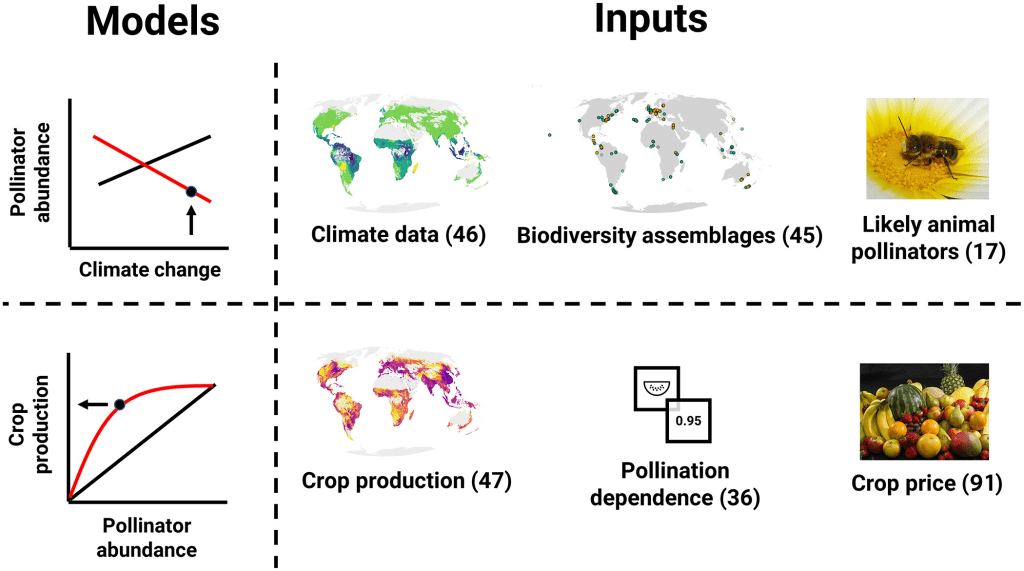 Models

Inputs

Pollinator abundance

Climate change

Climate data (46)

Biodiversity assemblages (45)

Likely animal pollinators (17)

Crop production

Pollinator abundance

Crop production (47)

0.95

Pollination dependence (36)

Crop price (91)